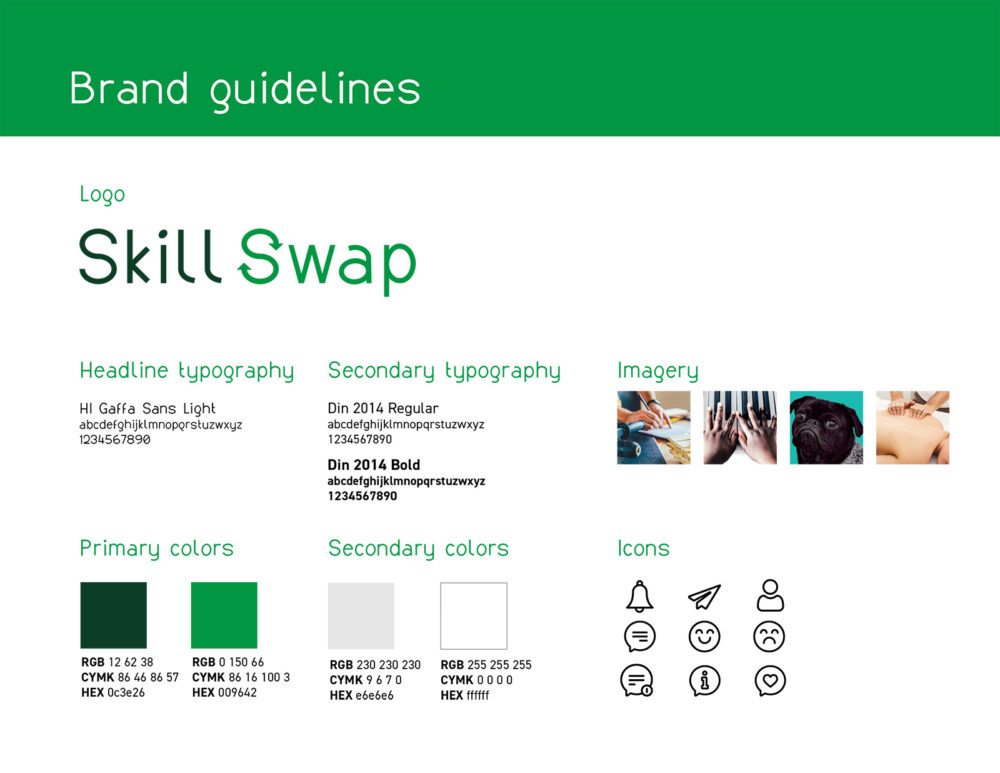 Brand guidelines

Logo

Skill Swap

Headline typography

HI Gaffa Sans Light
abcdefghijklmnopqrstuzwxyz
1234567890

Secondary typography

Din 2014 Regular
abcdefghijklmnopqrstuzwxyz
1234567890

Din 2014 Bold
abcdefghijklmnopqrstuzwxyz
1234567890

Imagery

Primary colors

RGB 12 62 38
CYMK 86 46 86 57
HEX 0c3e26

RGB 0 150 66
CYMK 86 16 100 3
HEX 009642

Secondary colors

RGB 230 230 230
CYMK 9 6 7 0
HEX e6e6e6

RGB 255 255 255
CYMK 0 0 0 0
HEX ffffff

Icons